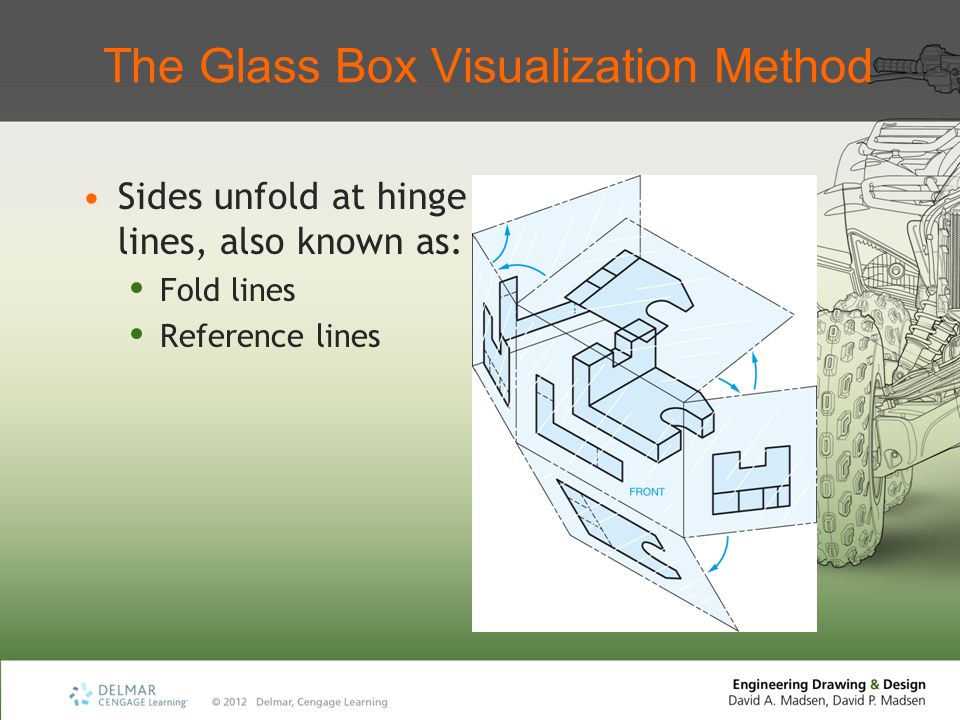 The Glass Box Visualization Method

• Sides unfold at hinge lines, also known as:
  • Fold lines
  • Reference lines

FRONT

DELMAR CENGAGE Learning

© 2012 Delmar, Cengage Learning

Engineering Drawing & Design
David A. Madsen, David P. Madsen